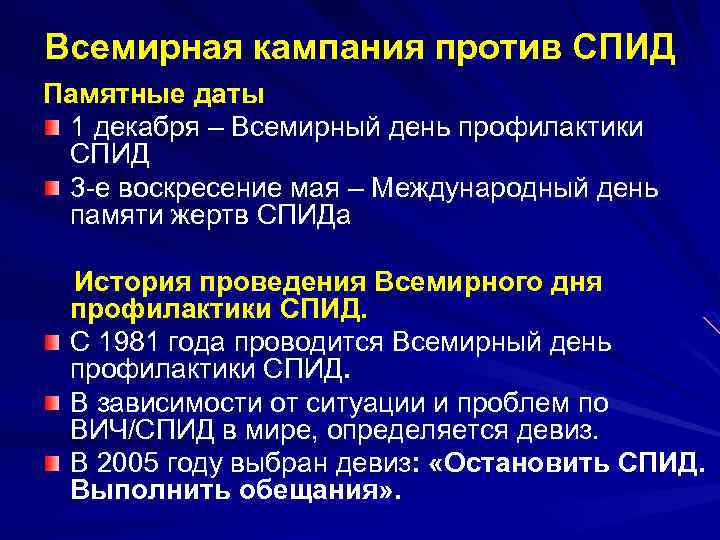 Всемирная кампания против СПИД

Памятные даты

1 декабря – Всемирный день профилактики СПИД

3-е воскресение мая – Международный день памяти жертв СПИДа

История проведения Всемирного дня профилактики СПИД.

С 1981 года проводится Всемирный день профилактики СПИД.

В зависимости от ситуации и проблем по ВИЧ/СПИД в мире, определяется девиз.

В 2005 году выбран девиз: «Остановить СПИД. Выполнить обещания».